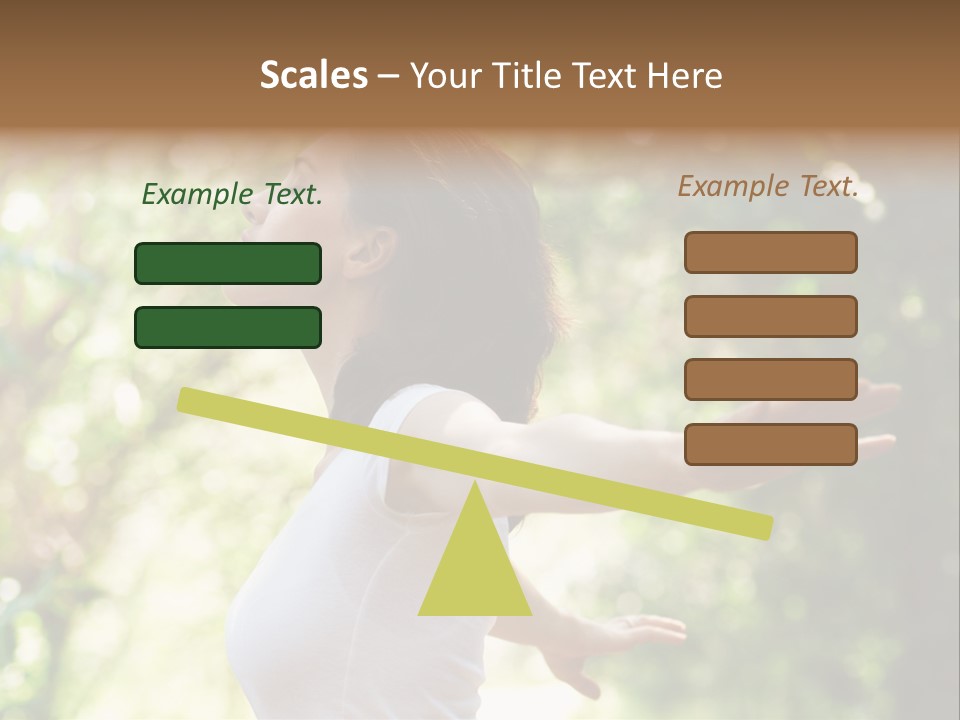 Scales – Your Title Text Here

Example Text.

Example Text.